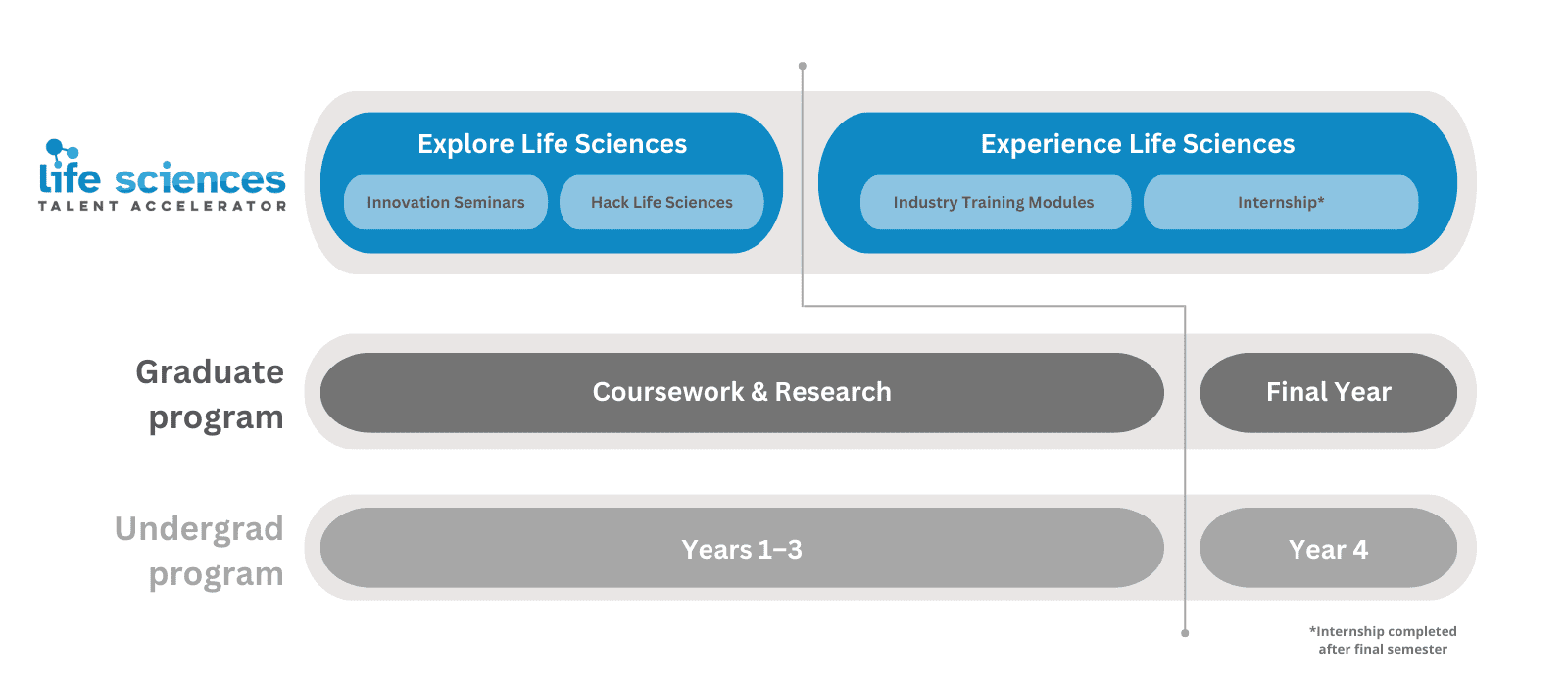 life sciences
TALENT ACCELERATOR

Explore Life Sciences

Innovation Seminars

Hack Life Sciences

Experience Life Sciences

Industry Training Modules

Internship*

Graduate program

Coursework & Research

Final Year

Undergrad program

Years 1–3

Year 4

*Internship completed after final semester